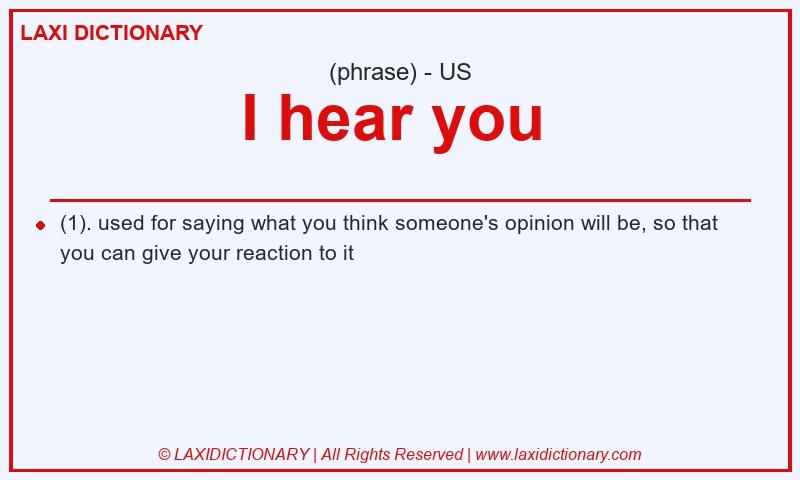 LAXI DICTIONARY

(phrase) - US

I hear you

(1). used for saying what you think someone's opinion will be, so that you can give your reaction to it

© LAXIDICTIONARY | All Rights Reserved | www.laxidictionary.com